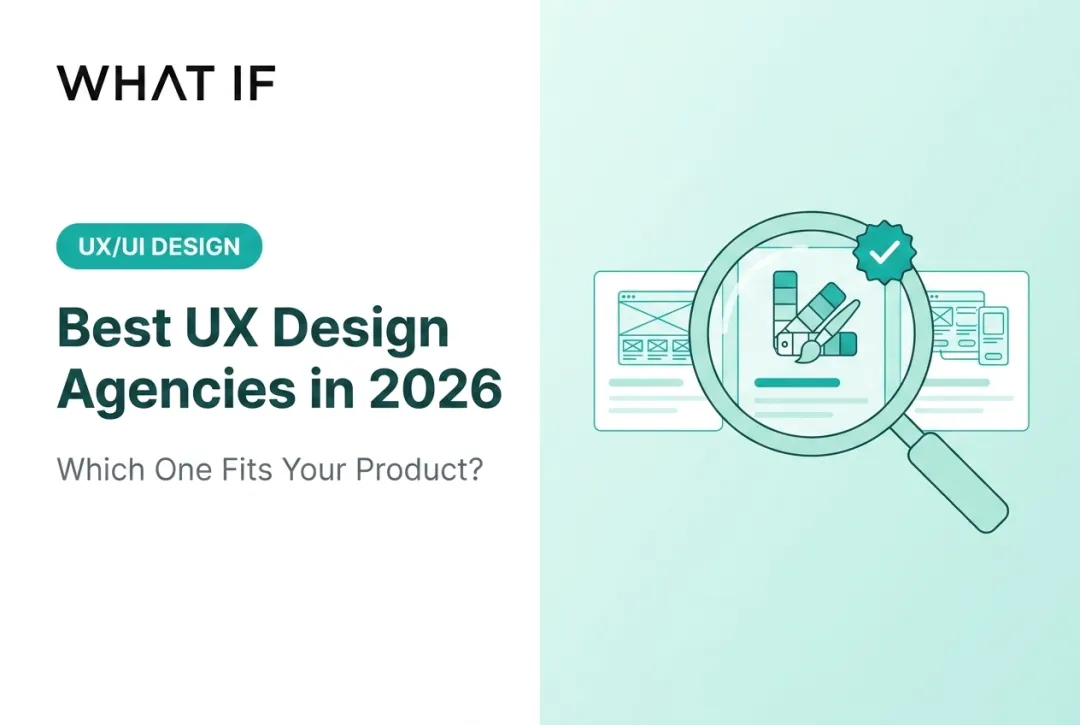 WHAT IF

UX/UI DESIGN

Best UX Design Agencies in 2026

Which One Fits Your Product?